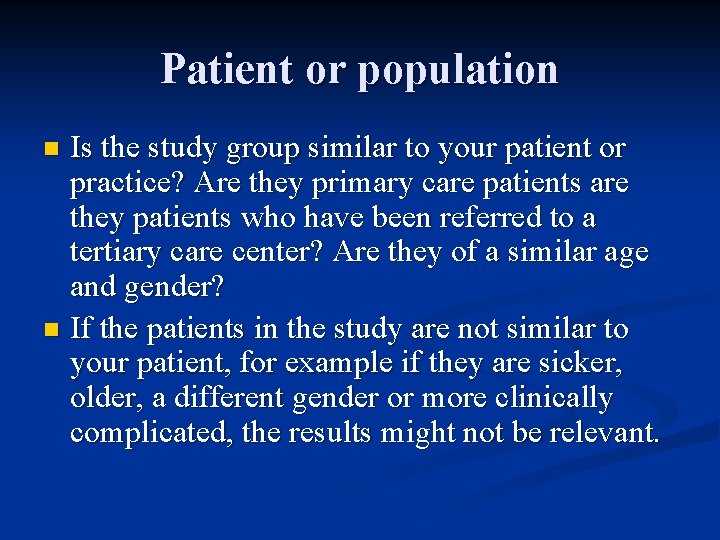 Patient or population

Is the study group similar to your patient or practice? Are they primary care patients are they patients who have been referred to a tertiary care center? Are they of a similar age and gender?

If the patients in the study are not similar to your patient, for example if they are sicker, older, a different gender or more clinically complicated, the results might not be relevant.